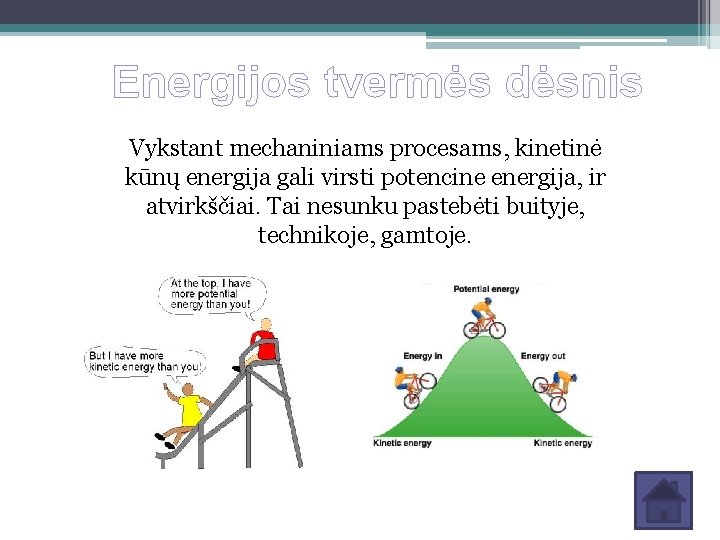 Energijos tvermės dėsnis

Vykstant mechaniniams procesams, kinetinė kūnų energija gali virsti potencine energija, ir atvirkščiai. Tai nesunku pastebėti buityje, technikoje, gamtoje.

At the top. I have more potential energy than you!

But I have more kinetic energy than you!

Potential energy

Energy in

Energy out

Kinetic energy

Kinetic energy